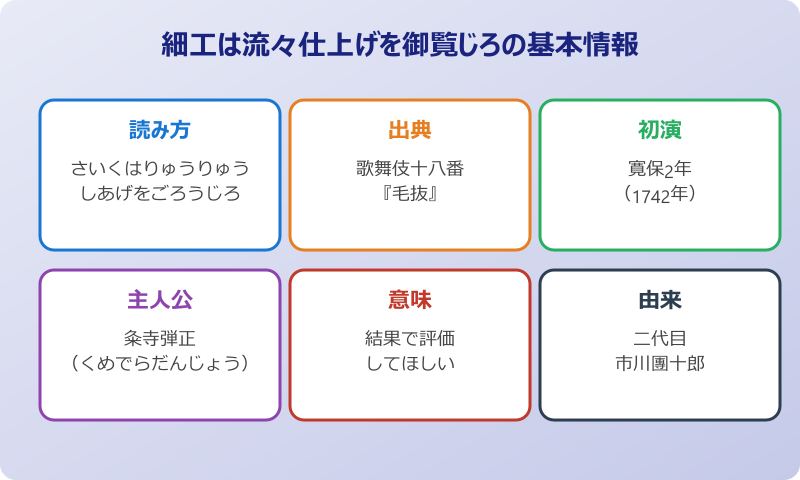 細工は流々仕上げを御覧じろの基本情報

読み方

さいくはりゅうりゅう
しあげをごろうじろ

出典

歌舞伎十八番
『毛抜』

初演

寛保2年
（1742年）

主人公

粂寺弾正
（くめでらだんじょう）

意味

結果で評価
してほしい

由来

二代目
市川團十郎